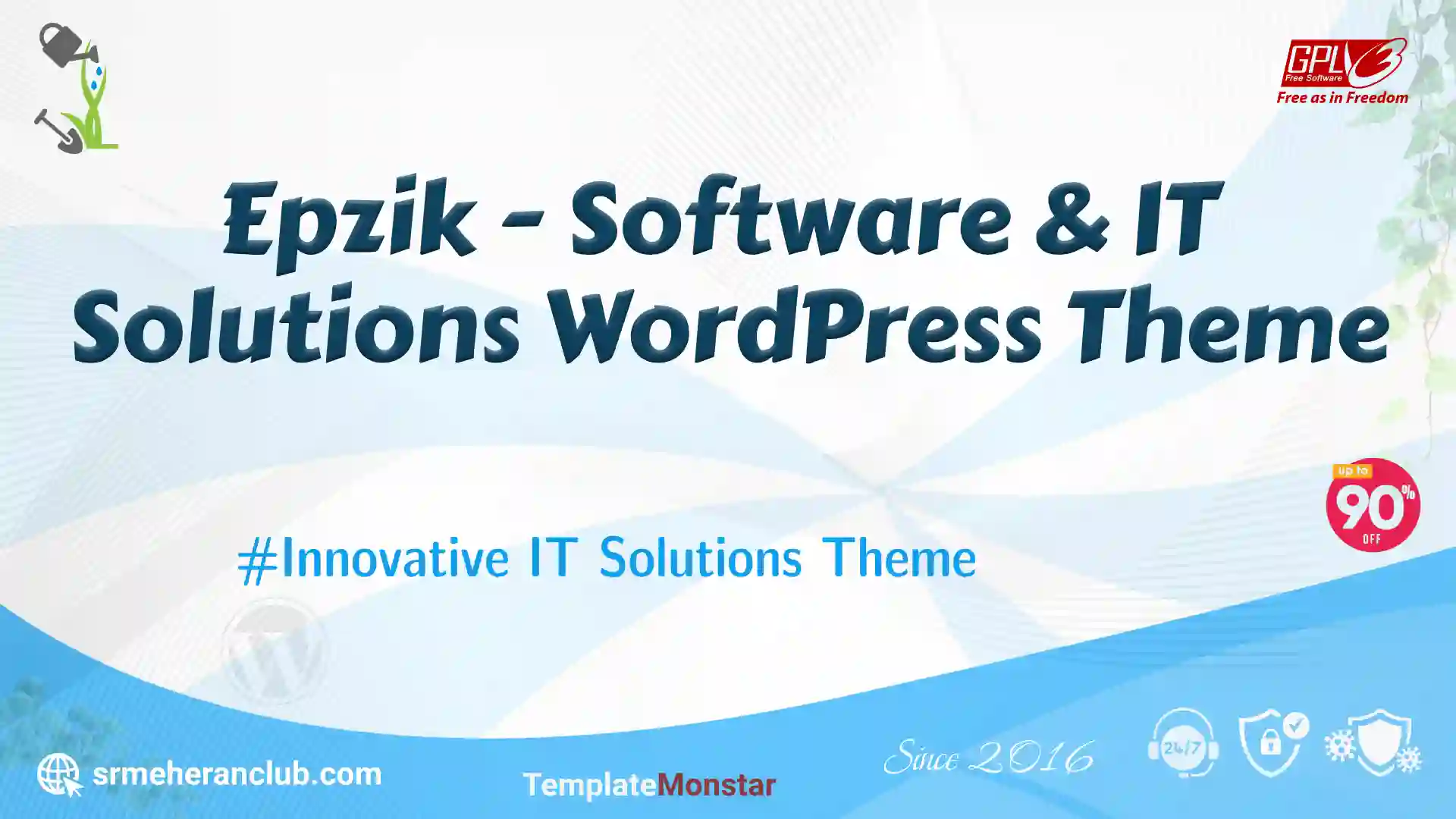 GPL 3 Free Software
Free as in Freedom

Epzik - Software & IT Solutions WordPress Theme

up to 90% OFF

#Innovative IT Solutions Theme

srmeheranclub.com

TemplateMonstar

Since 2016

24/7